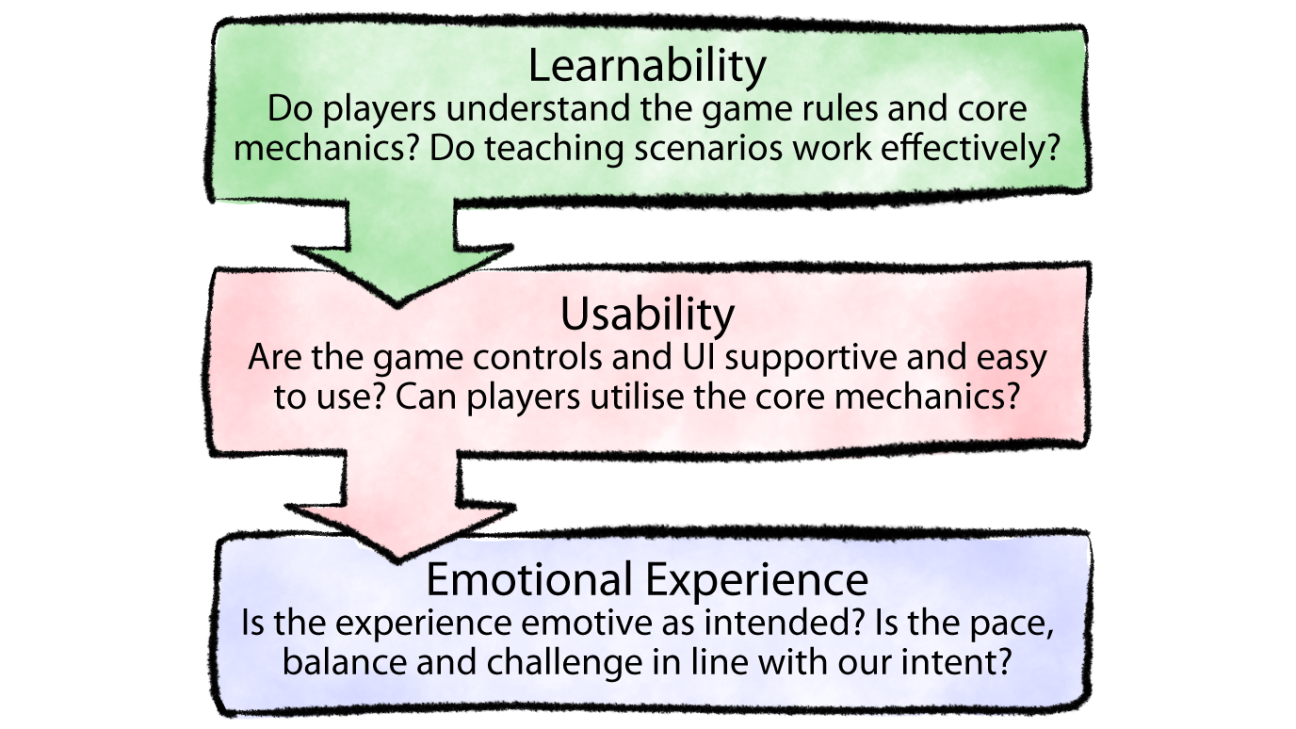 Learnability
Do players understand the game rules and core mechanics? Do teaching scenarios work effectively?

Usability
Are the game controls and UI supportive and easy to use? Can players utilise the core mechanics?

Emotional Experience
Is the experience emotive as intended? Is the pace, balance and challenge in line with our intent?